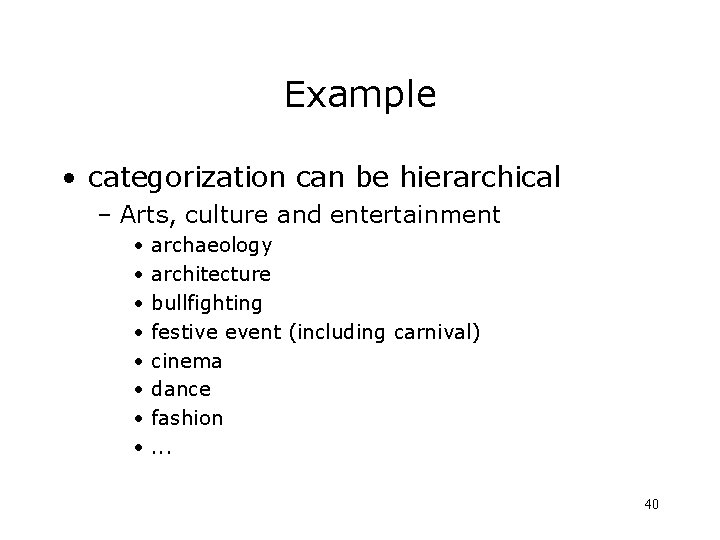 Example

• categorization can be hierarchical
  – Arts, culture and entertainment
    • archaeology
    • architecture
    • bullfighting
    • festive event (including carnival)
    • cinema
    • dance
    • fashion
    • ...

40